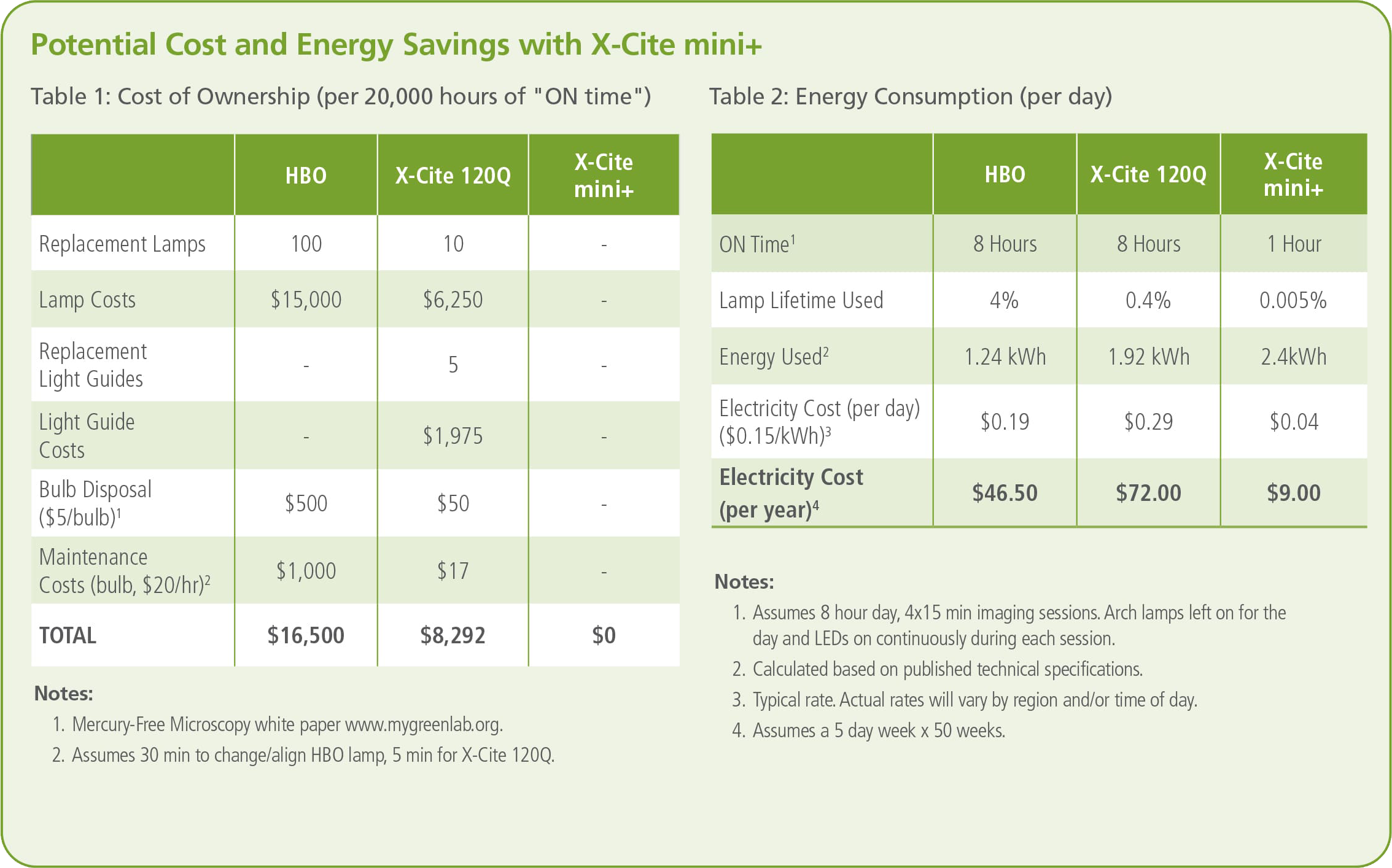 Potential Cost and Energy Savings with X-Cite mini+

Table 1: Cost of Ownership (per 20,000 hours of "ON time")

| | HBO | X-Cite 120Q | X-Cite mini+ |
|---|---|---|---|
| Replacement Lamps | 100 | 10 | - |
| Lamp Costs | \$15,000 | \$6,250 | - |
| Replacement Light Guides | - | 5 | - |
| Light Guide Costs | - | \$1,975 | - |
| Bulb Disposal (\$5/bulb)$^1$ | \$500 | \$50 | - |
| Maintenance Costs (bulb, \$20/hr)$^2$ | \$1,000 | \$17 | - |
| TOTAL | \$16,500 | \$8,292 | \$0 |

Notes:
1. Mercury-Free Microscopy white paper www.mygreenlab.org.
2. Assumes 30 min to change/align HBO lamp, 5 min for X-Cite 120Q.

Table 2: Energy Consumption (per day)

| | HBO | X-Cite 120Q | X-Cite mini+ |
|---|---|---|---|
| ON Time$^1$ | 8 Hours | 8 Hours | 1 Hour |
| Lamp Lifetime Used | 4% | 0.4% | 0.005% |
| Energy Used$^2$ | 1.24 kWh | 1.92 kWh | 2.4kWh |
| Electricity Cost (per day) (\$0.15/kWh)$^3$ | \$0.19 | \$0.29 | \$0.04 |
| Electricity Cost (per year)$^4$ | \$46.50 | \$72.00 | \$9.00 |

Notes:
1. Assumes 8 hour day, 4x15 min imaging sessions. Arch lamps left on for the day and LEDs on continuously during each session.
2. Calculated based on published technical specifications.
3. Typical rate. Actual rates will vary by region and/or time of day.
4. Assumes a 5 day week x 50 weeks.